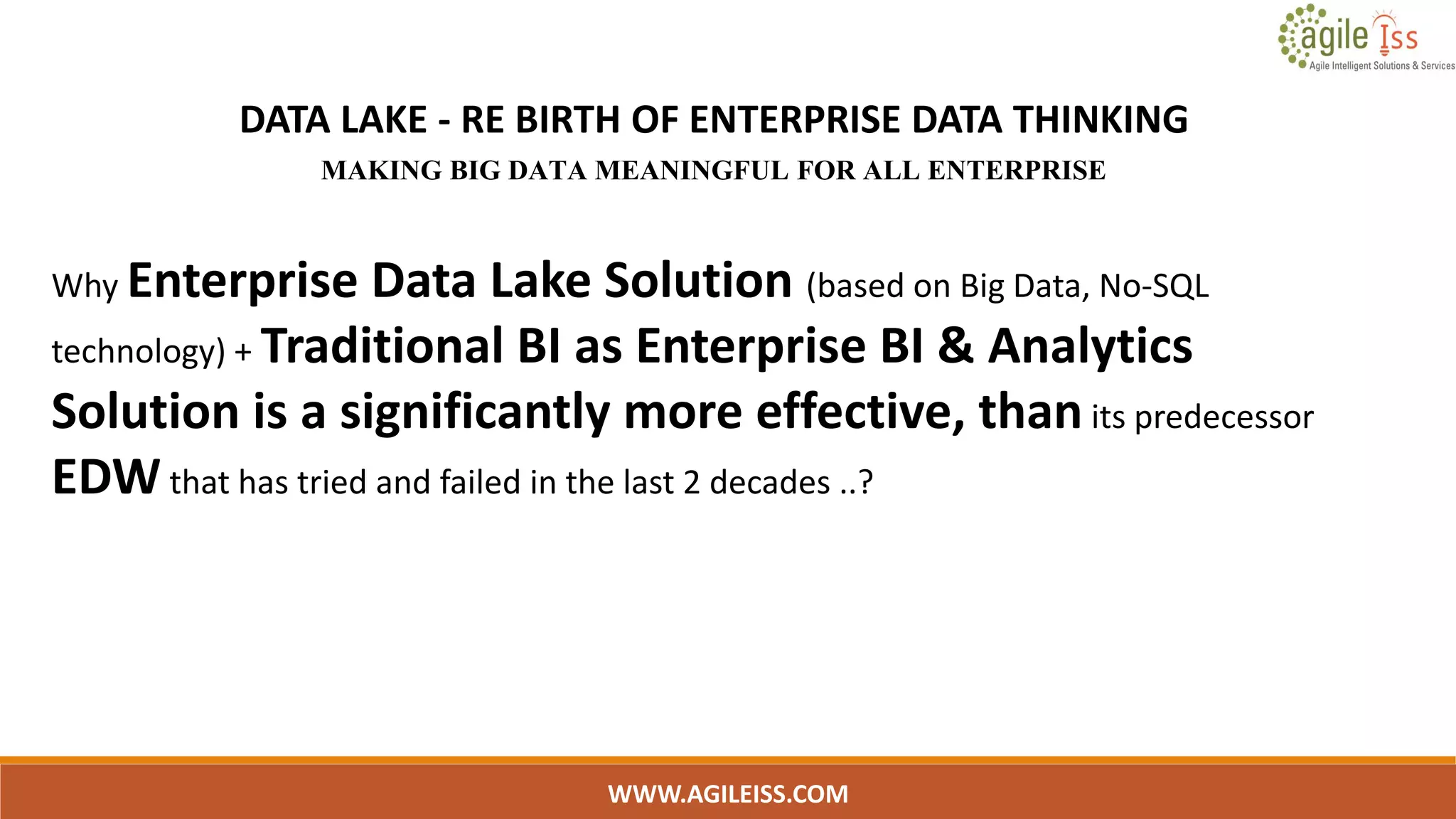 agile Iss
Agile Intelligent Solutions & Services

DATA LAKE - RE BIRTH OF ENTERPRISE DATA THINKING

MAKING BIG DATA MEANINGFUL FOR ALL ENTERPRISE

Why Enterprise Data Lake Solution (based on Big Data, No-SQL technology) + Traditional BI as Enterprise BI & Analytics Solution is a significantly more effective, than its predecessor EDW that has tried and failed in the last 2 decades ..?

WWW.AGILEISS.COM